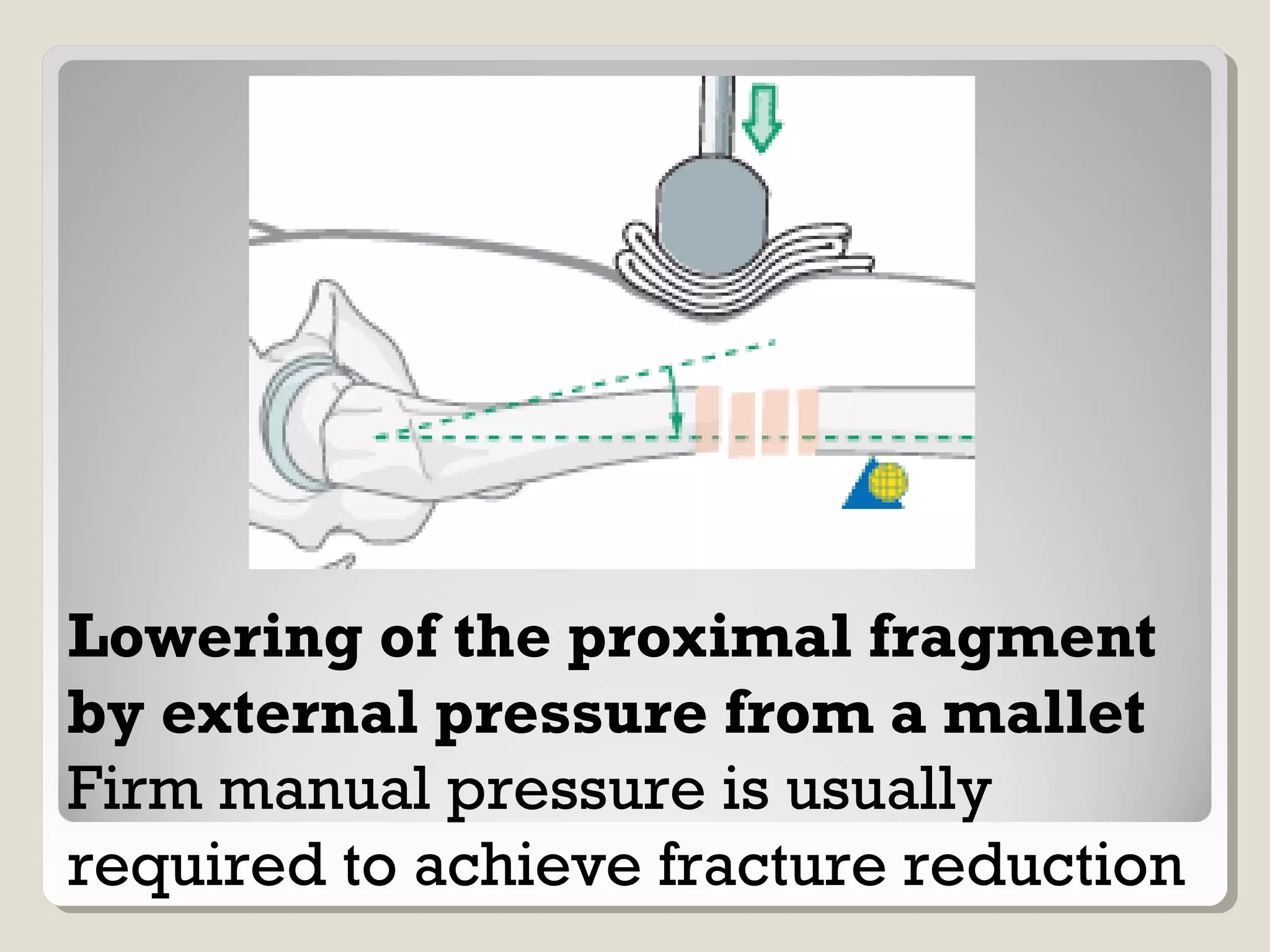 Lowering of the proximal fragment by external pressure from a mallet

Firm manual pressure is usually required to achieve fracture reduction